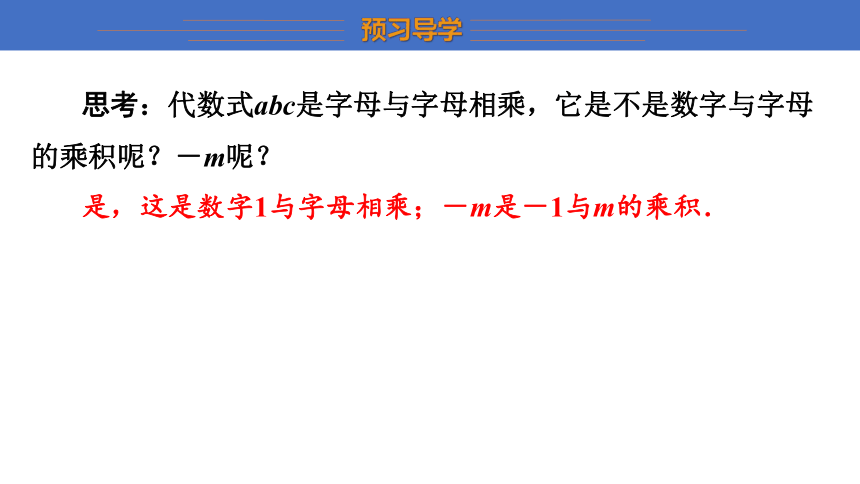 预习导学

思考：代数式$abc$是字母与字母相乘，它是不是数字与字母的乘积呢？$-m$呢？

是，这是数字1与字母相乘；$-m$是$-1$与$m$的乘积.